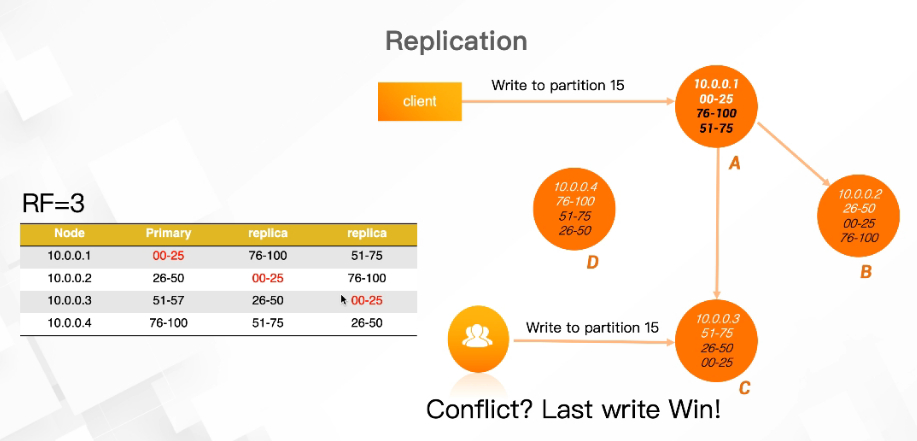 Replication

client

Write to partition 15

10.0.0.1
00-25
76-100
51-75

A

10.0.0.4
76-100
51-75
26-50

D

10.0.0.2
26-50
00-25
76-100

B

RF=3

| Node | Primary | replica | replica |
|---|---|---|---|
| 10.0.0.1 | 00-25 | 76-100 | 51-75 |
| 10.0.0.2 | 26-50 | 00-25 | 76-100 |
| 10.0.0.3 | 51-57 | 26-50 | 00-25 |
| 10.0.0.4 | 76-100 | 51-75 | 26-50 |

Write to partition 15

10.0.0.3
51-75
26-50
00-25

C

Conflict? Last write Win!